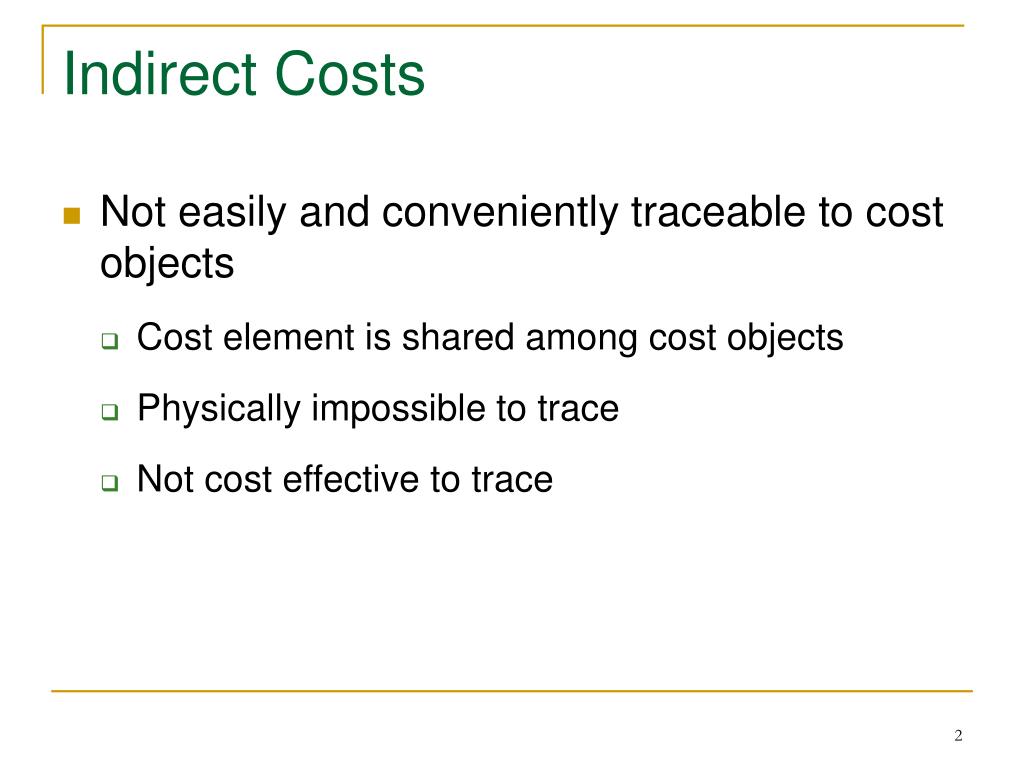 Indirect Costs

Not easily and conveniently traceable to cost objects

Cost element is shared among cost objects

Physically impossible to trace

Not cost effective to trace

2